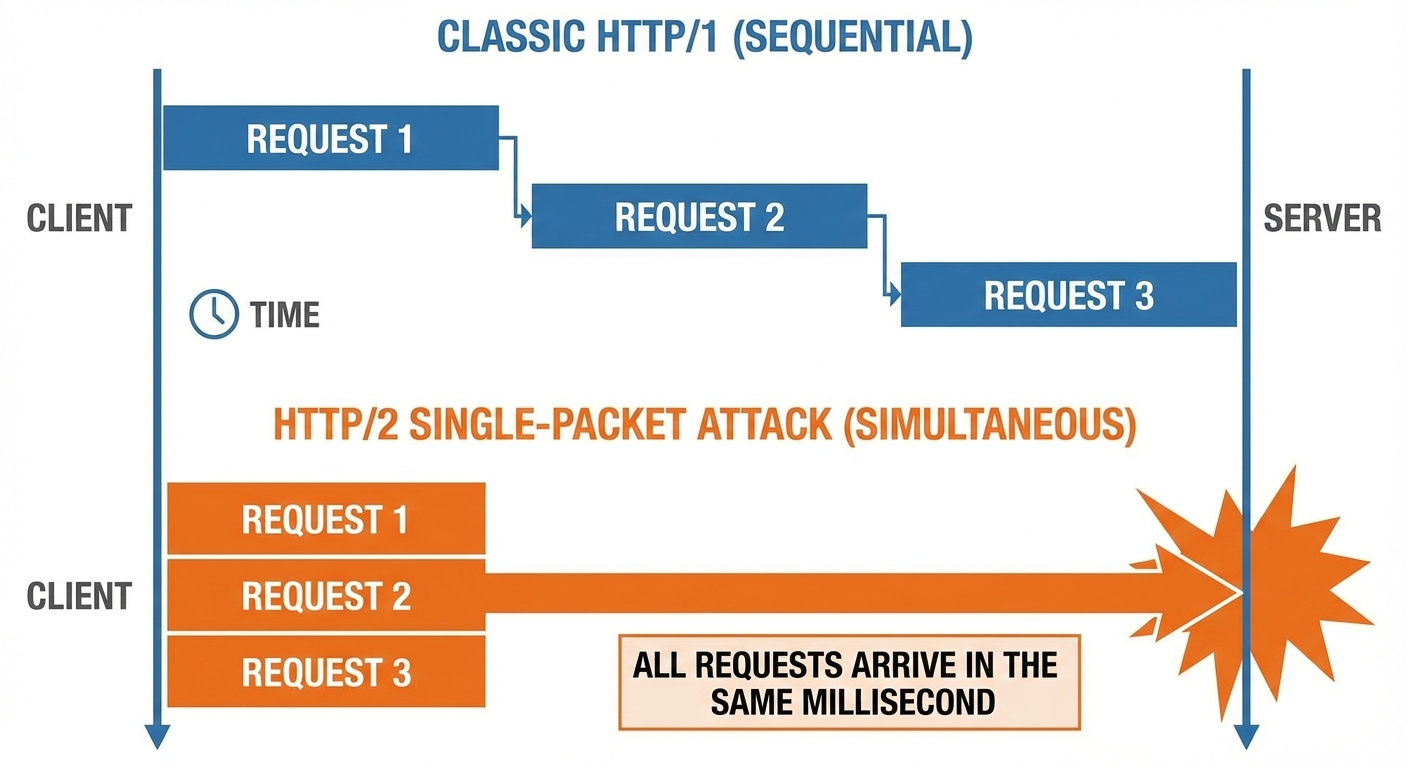 CLASSIC HTTP/1 (SEQUENTIAL)

CLIENT

REQUEST 1

REQUEST 2

REQUEST 3

SERVER

TIME

HTTP/2 SINGLE-PACKET ATTACK (SIMULTANEOUS)

CLIENT

REQUEST 1

REQUEST 2

REQUEST 3

ALL REQUESTS ARRIVE IN THE SAME MILLISECOND